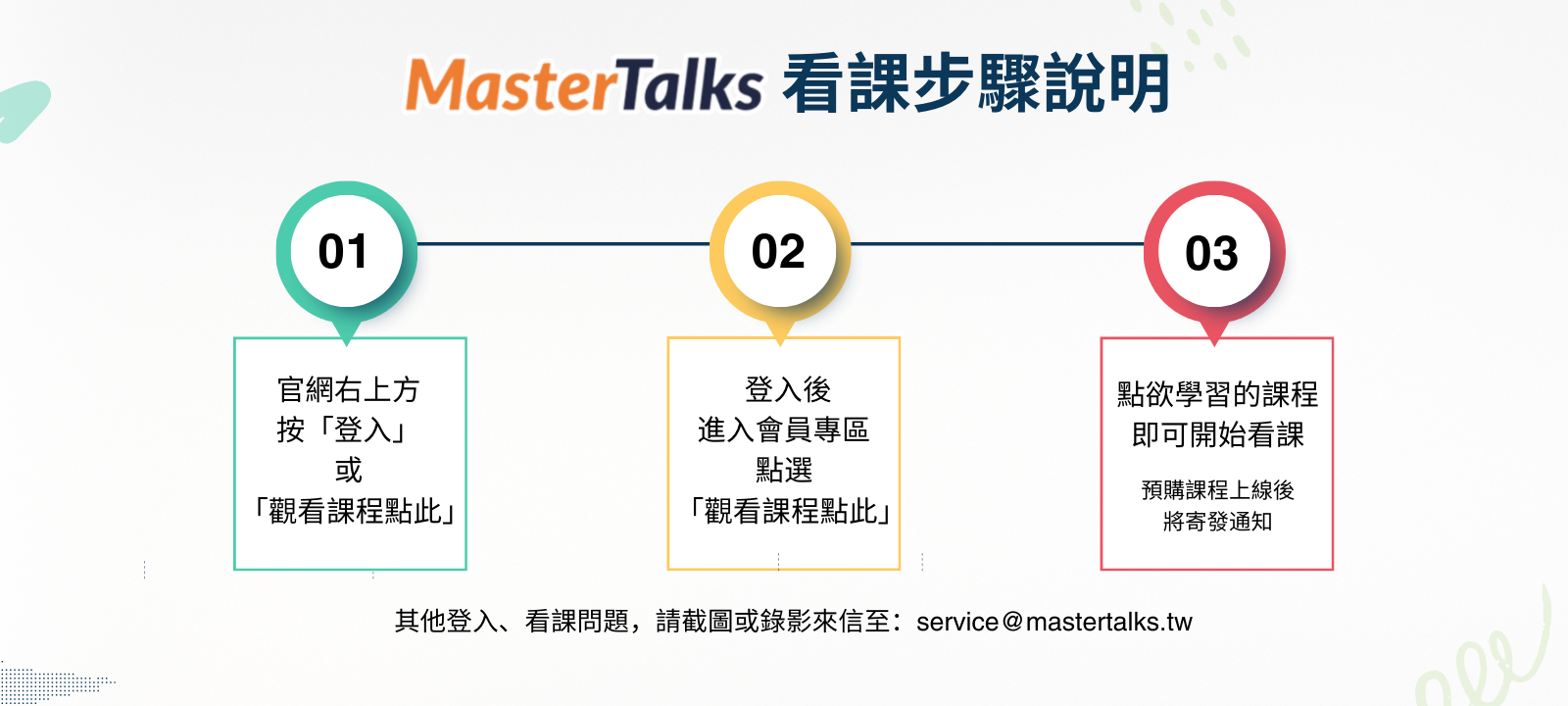 MasterTalks 看課步驟說明

01

官網右上方
按「登入」
或
「觀看課程點此」

02

登入後
進入會員專區
點選
「觀看課程點此」

03

點欲學習的課程
即可開始看課

預購課程上線後
將寄發通知

其他登入、看課問題，請截圖或錄影來信至：service@mastertalks.tw